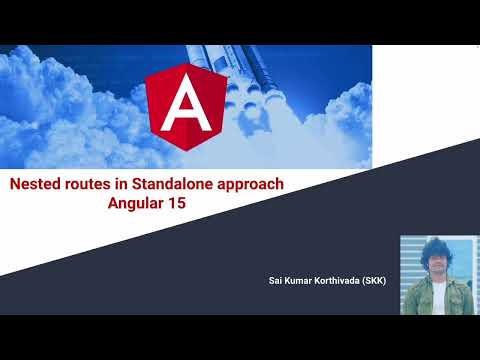 A

Nested routes in Standalone approach
Angular 15

Sai Kumar Korthivada (SKK)